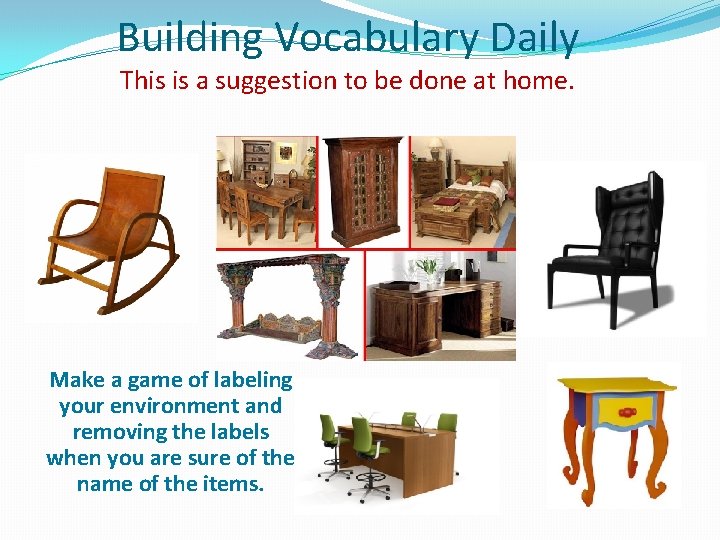 Building Vocabulary Daily
This is a suggestion to be done at home.

Make a game of labeling your environment and removing the labels when you are sure of the name of the items.